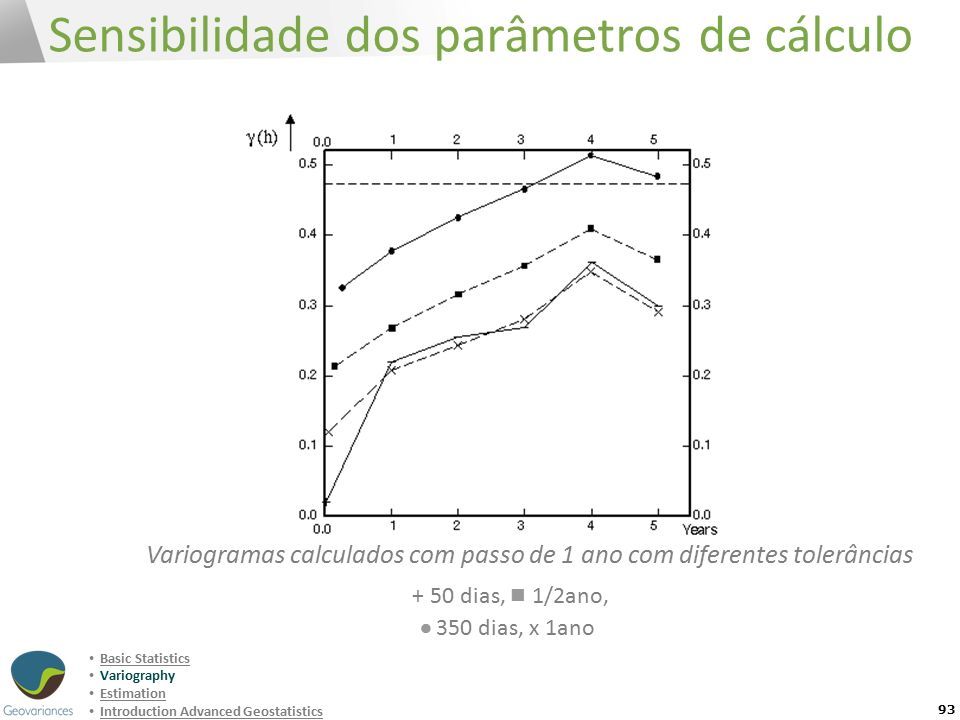 Sensibilidade dos parâmetros de cálculo

$\gamma(h)$

0.0 1 2 3 4 5

0.5 0.4 0.3 0.2 0.1 0.0

0.5 0.4 0.3 0.2 0.1 0.0

0.0 1 2 3 4 5 Years

Variogramas calculados com passo de 1 ano com diferentes tolerâncias

+ 50 dias, ■ 1/2ano,

● 350 dias, x 1ano

Geovariances

• Basic Statistics
• Variography
• Estimation
• Introduction Advanced Geostatistics

93